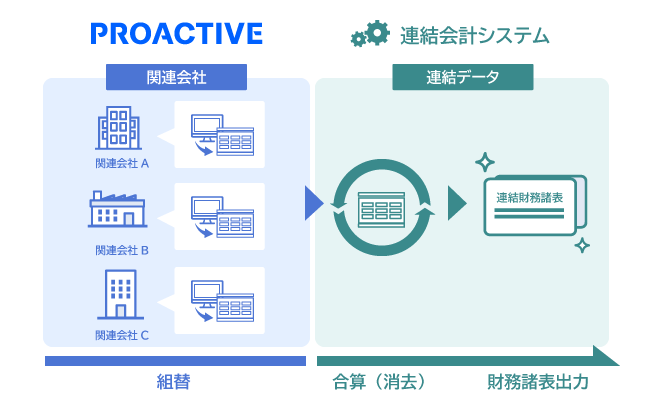 PROACTIVE

連結会計システム

関連会社

連結データ

関連会社 A

関連会社 B

関連会社 C

連結財務諸表

組替

合算（消去）

財務諸表出力